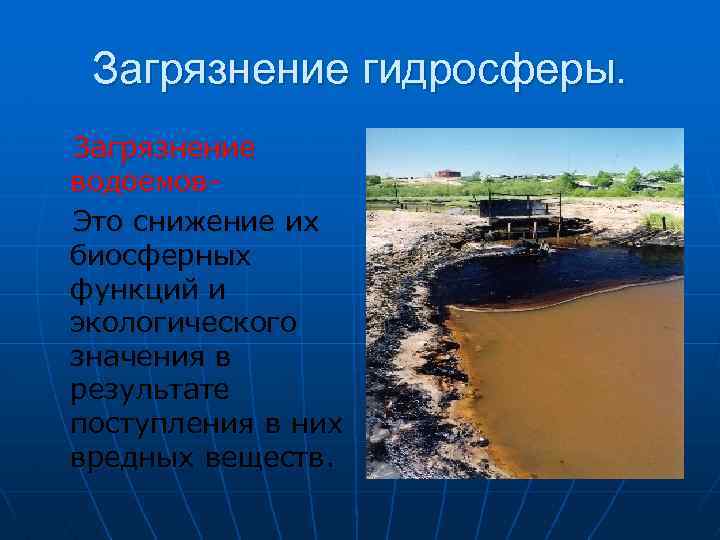 Загрязнение гидросферы.

Загрязнение водоемов-

Это снижение их биосферных функций и экологического значения в результате поступления в них вредных веществ.